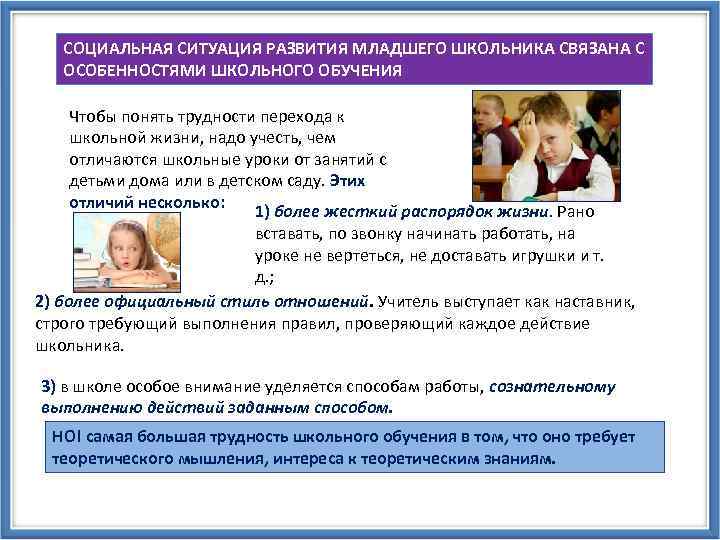 СОЦИАЛЬНАЯ СИТУАЦИЯ РАЗВИТИЯ МЛАДШЕГО ШКОЛЬНИКА СВЯЗАНА С ОСОБЕННОСТЯМИ ШКОЛЬНОГО ОБУЧЕНИЯ

Чтобы понять трудности перехода к школьной жизни, надо учесть, чем отличаются школьные уроки от занятий с детьми дома или в детском саду. Этих отличий несколько:

1) более жесткий распорядок жизни. Рано вставать, по звонку начинать работать, на уроке не вертеться, не доставать игрушки и т. д.;

2) более официальный стиль отношений. Учитель выступает как наставник, строго требующий выполнения правил, проверяющий каждое действие школьника.

3) в школе особое внимание уделяется способам работы, сознательному выполнению действий заданным способом.

НО! самая большая трудность школьного обучения в том, что оно требует теоретического мышления, интереса к теоретическим знаниям.